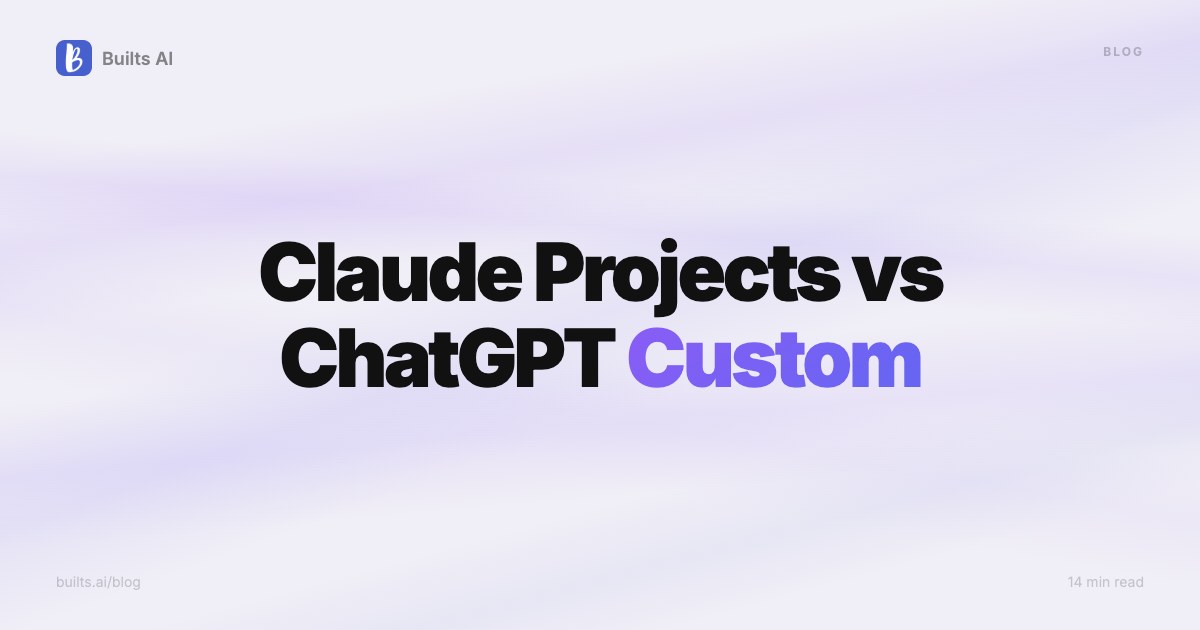 Builts AI

BLOG

Claude Projects vs ChatGPT Custom

builts.ai/blog

14 min read